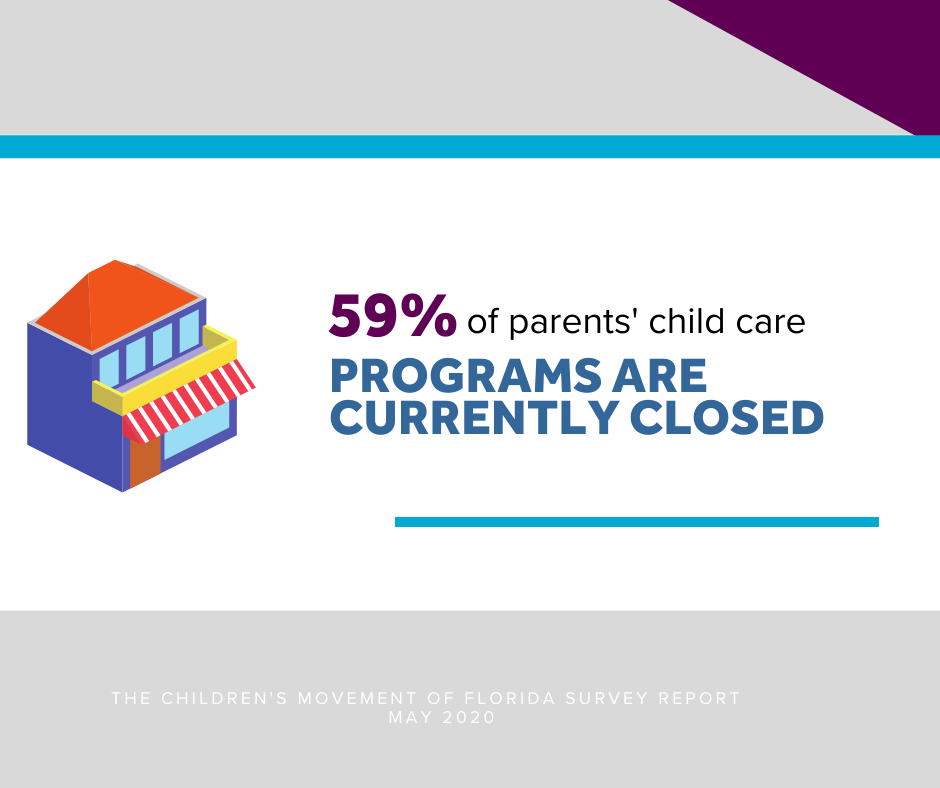 59% of parents' child care
PROGRAMS ARE CURRENTLY CLOSED

THE CHILDREN'S MOVEMENT OF FLORIDA SURVEY REPORT
MAY 2020